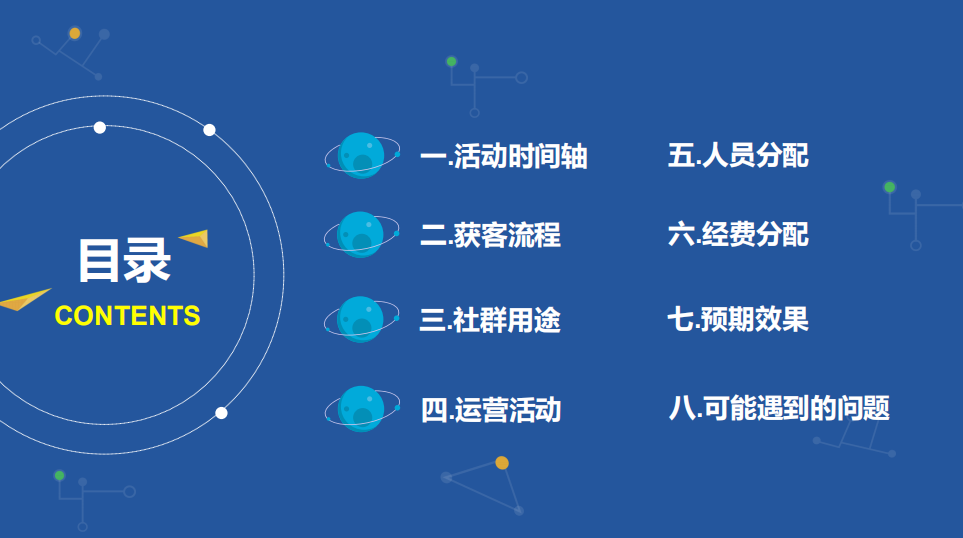 目录
CONTENTS

一.活动时间轴

二.获客流程

三.社群用途

四.运营活动

五.人员分配

六.经费分配

七.预期效果

八.可能遇到的问题